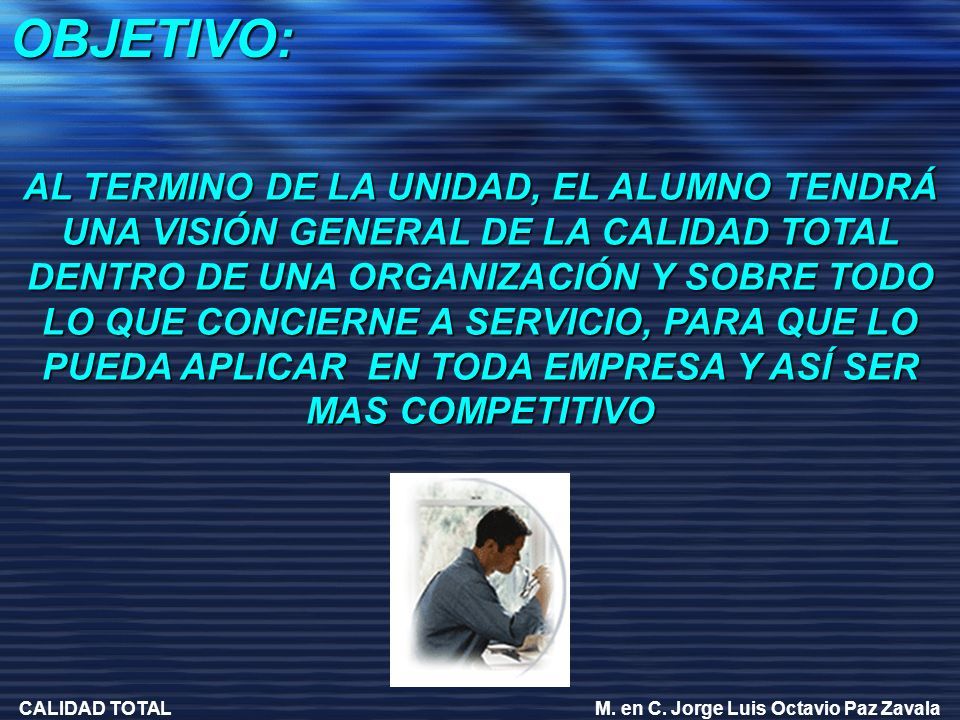 OBJETIVO:

AL TERMINO DE LA UNIDAD, EL ALUMNO TENDRÁ UNA VISIÓN GENERAL DE LA CALIDAD TOTAL DENTRO DE UNA ORGANIZACIÓN Y SOBRE TODO LO QUE CONCIERNE A SERVICIO, PARA QUE LO PUEDA APLICAR EN TODA EMPRESA Y ASÍ SER MAS COMPETITIVO

CALIDAD TOTAL

M. en C. Jorge Luis Octavio Paz Zavala